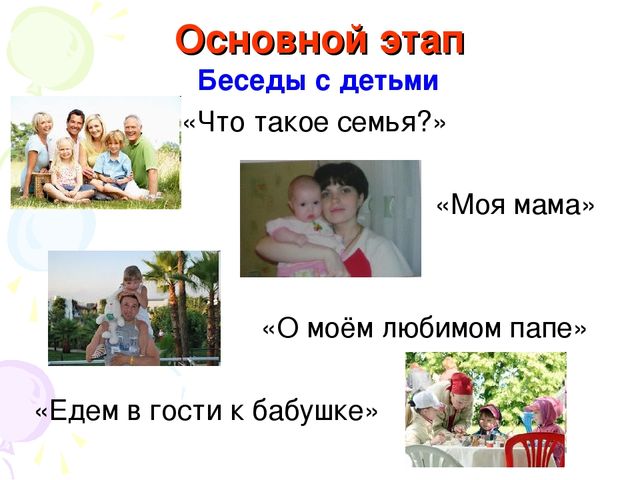 Основной этап
Беседы с детьми

«Что такое семья?»

«Моя мама»

«О моём любимом папе»

«Едем в гости к бабушке»